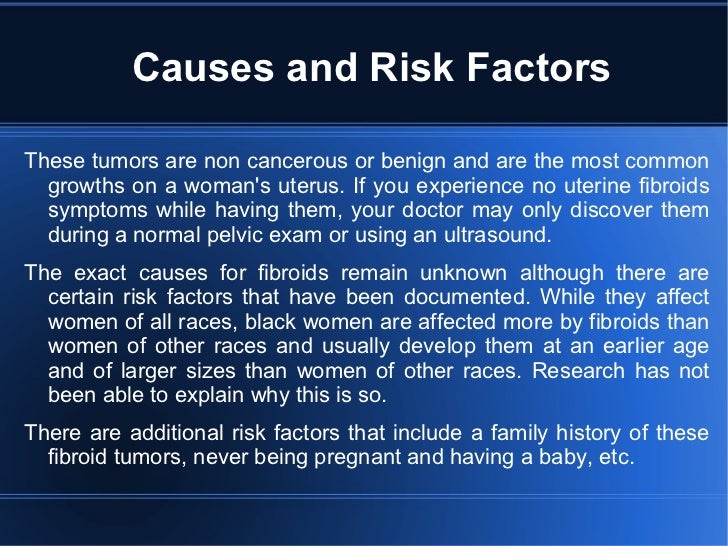 Causes and Risk Factors

These tumors are non cancerous or benign and are the most common growths on a woman's uterus. If you experience no uterine fibroids symptoms while having them, your doctor may only discover them during a normal pelvic exam or using an ultrasound.

The exact causes for fibroids remain unknown although there are certain risk factors that have been documented. While they affect women of all races, black women are affected more by fibroids than women of other races and usually develop them at an earlier age and of larger sizes than women of other races. Research has not been able to explain why this is so.

There are additional risk factors that include a family history of these fibroid tumors, never being pregnant and having a baby, etc.